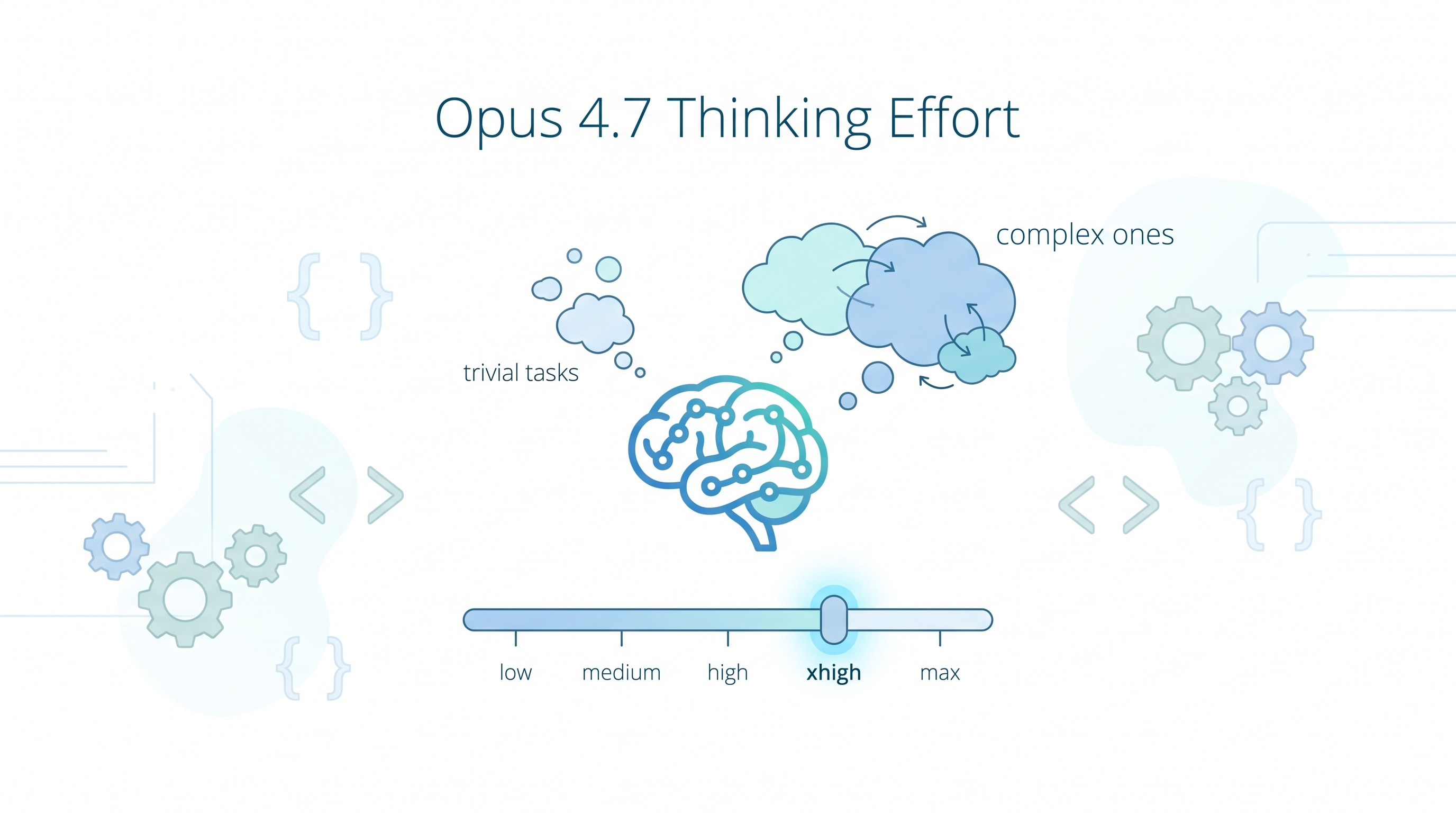 Opus 4.7 Thinking Effort

trivial tasks

complex ones

low medium high xhigh max